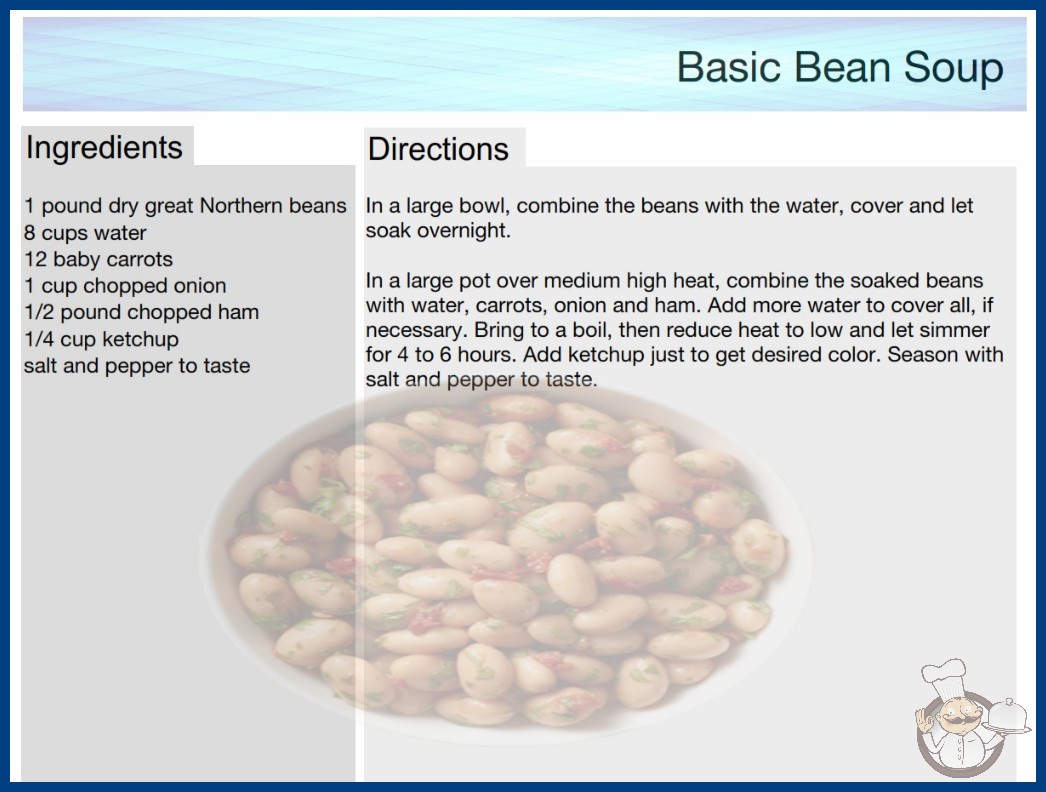 Basic Bean Soup

Ingredients

1 pound dry great Northern beans
8 cups water
12 baby carrots
1 cup chopped onion
1/2 pound chopped ham
1/4 cup ketchup
salt and pepper to taste

Directions

In a large bowl, combine the beans with the water, cover and let soak overnight.

In a large pot over medium high heat, combine the soaked beans with water, carrots, onion and ham. Add more water to cover all, if necessary. Bring to a boil, then reduce heat to low and let simmer for 4 to 6 hours. Add ketchup just to get desired color. Season with salt and pepper to taste.